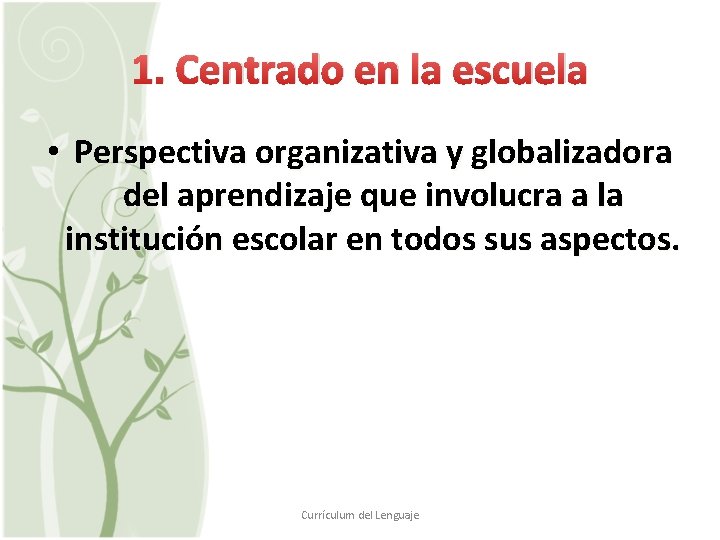 1. Centrado en la escuela

• Perspectiva organizativa y globalizadora del aprendizaje que involucra a la institución escolar en todos sus aspectos.

Currículum del Lenguaje